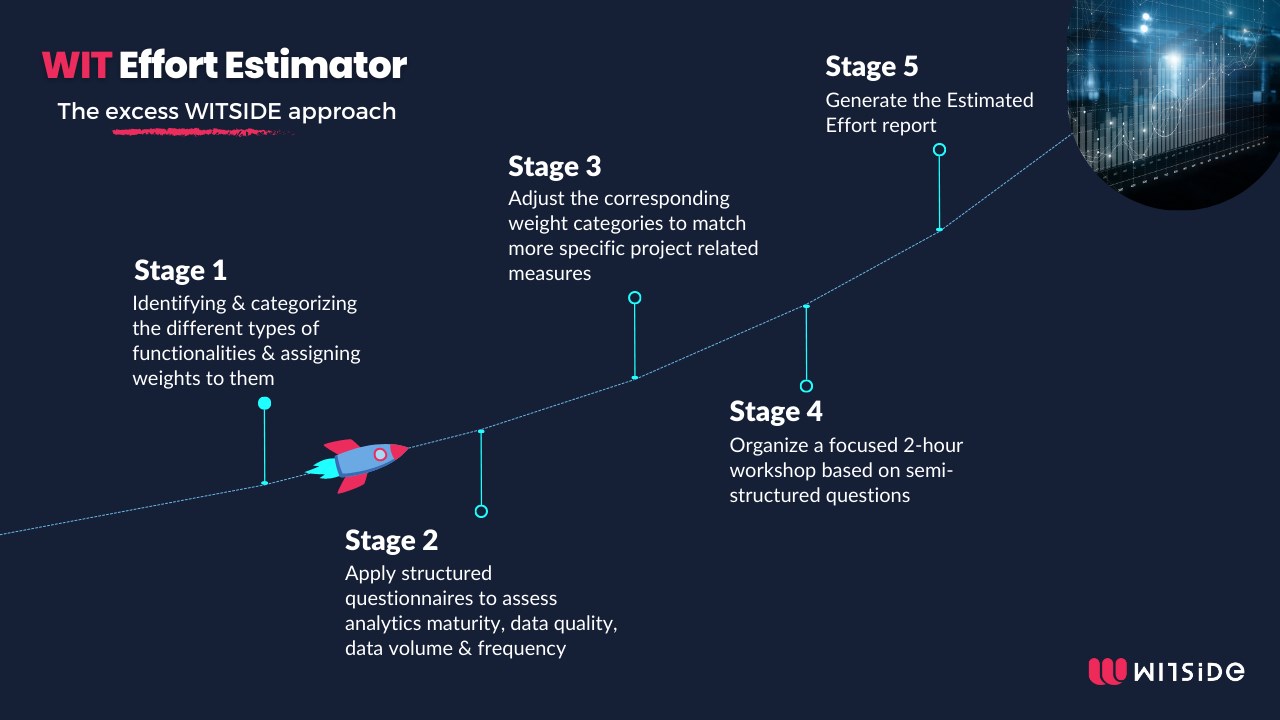 WIT Effort Estimator

The excess WITSIDE approach

Stage 1
Identifying & categorizing the different types of functionalities & assigning weights to them

Stage 2
Apply structured questionnaires to assess analytics maturity, data quality, data volume & frequency

Stage 3
Adjust the corresponding weight categories to match more specific project related measures

Stage 4
Organize a focused 2-hour workshop based on semi-structured questions

Stage 5
Generate the Estimated Effort report

WITSIDE